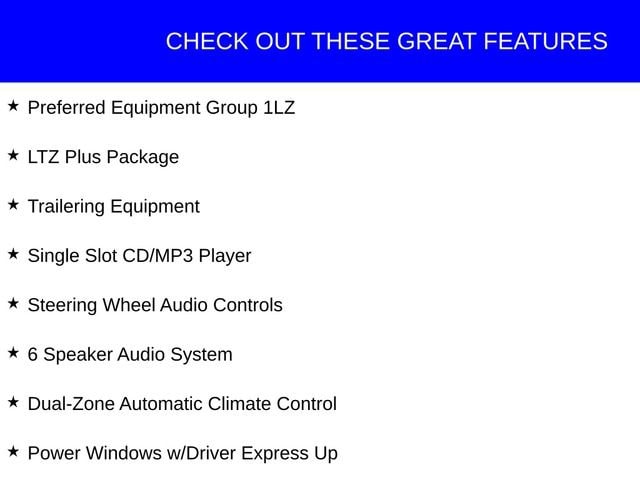 CHECK OUT THESE GREAT FEATURES

★ Preferred Equipment Group 1LZ

★ LTZ Plus Package

★ Trailering Equipment

★ Single Slot CD/MP3 Player

★ Steering Wheel Audio Controls

★ 6 Speaker Audio System

★ Dual-Zone Automatic Climate Control

★ Power Windows w/Driver Express Up